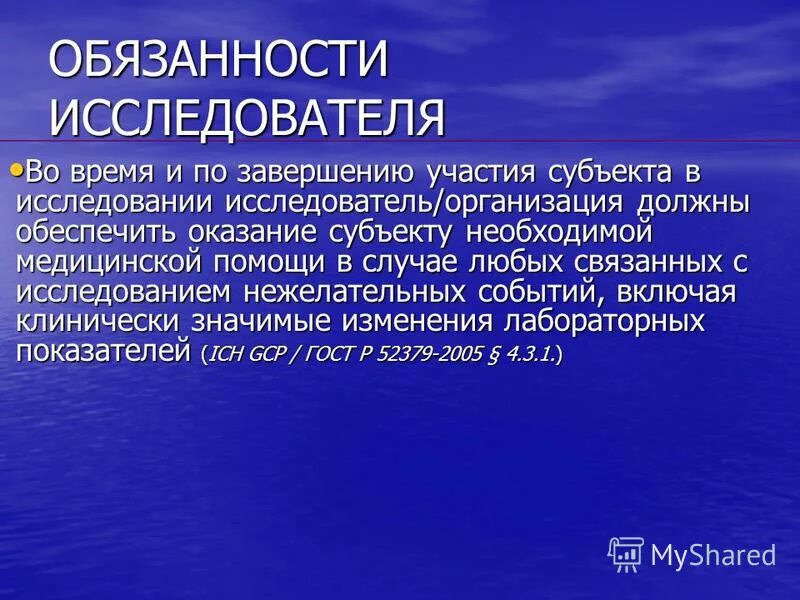 ОБЯЗАННОСТИ ИССЛЕДОВАТЕЛЯ

•Во время и по завершению участия субъекта в исследовании исследователь/организация должны обеспечить оказание субъекту необходимой медицинской помощи в случае любых связанных с исследованием нежелательных событий, включая клинически значимые изменения лабораторных показателей (ICH GCP / ГОСТ Р 52379-2005 § 4.3.1.)

MyShared